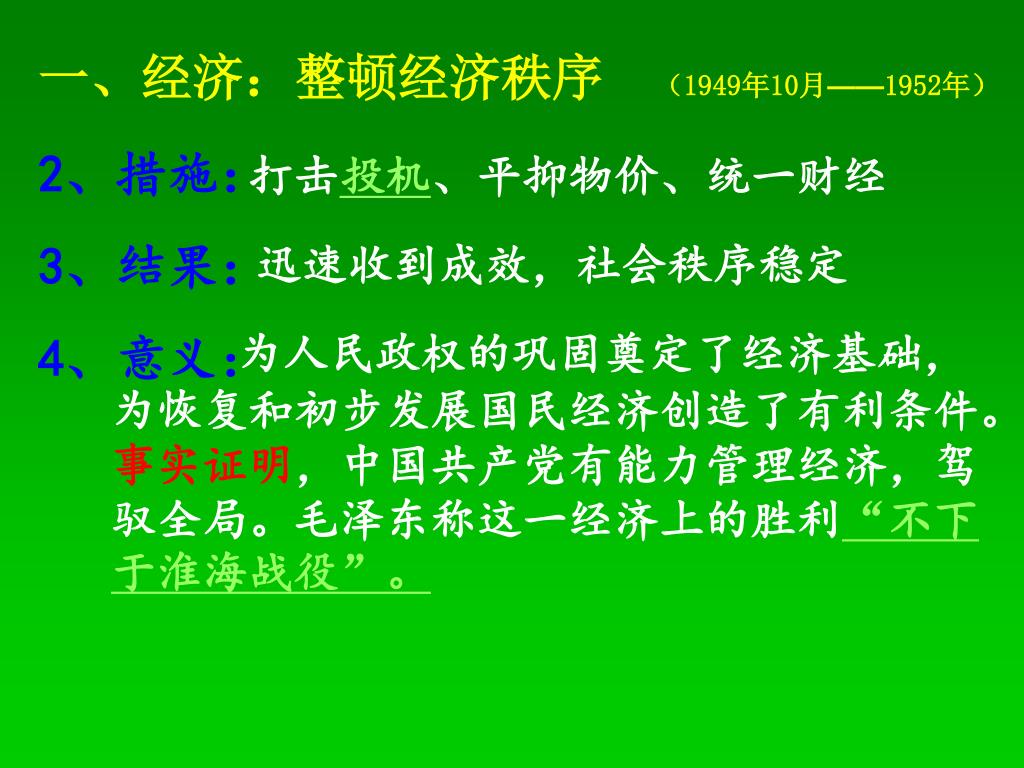 一、经济：整顿经济秩序 （1949年10月——1952年）

2、措施:打击投机、平抑物价、统一财经

3、结果:迅速收到成效，社会秩序稳定

4、意义:为人民政权的巩固奠定了经济基础，为恢复和初步发展国民经济创造了有利条件。事实证明，中国共产党有能力管理经济，驾驭全局。毛泽东称这一经济上的胜利“不下于淮海战役”。